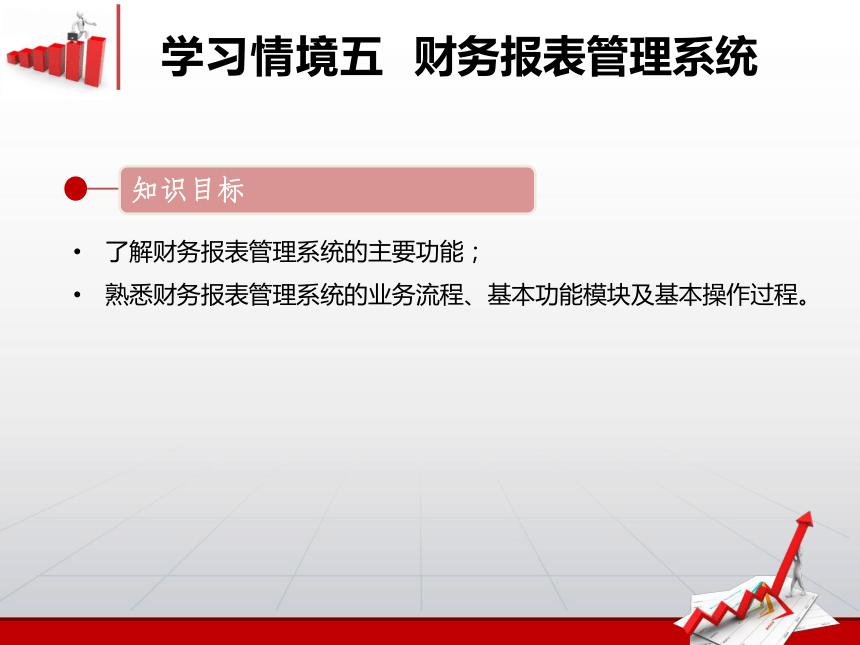 学习情境五 财务报表管理系统

知识目标

• 了解财务报表管理系统的主要功能；
• 熟悉财务报表管理系统的业务流程、基本功能模块及基本操作过程。